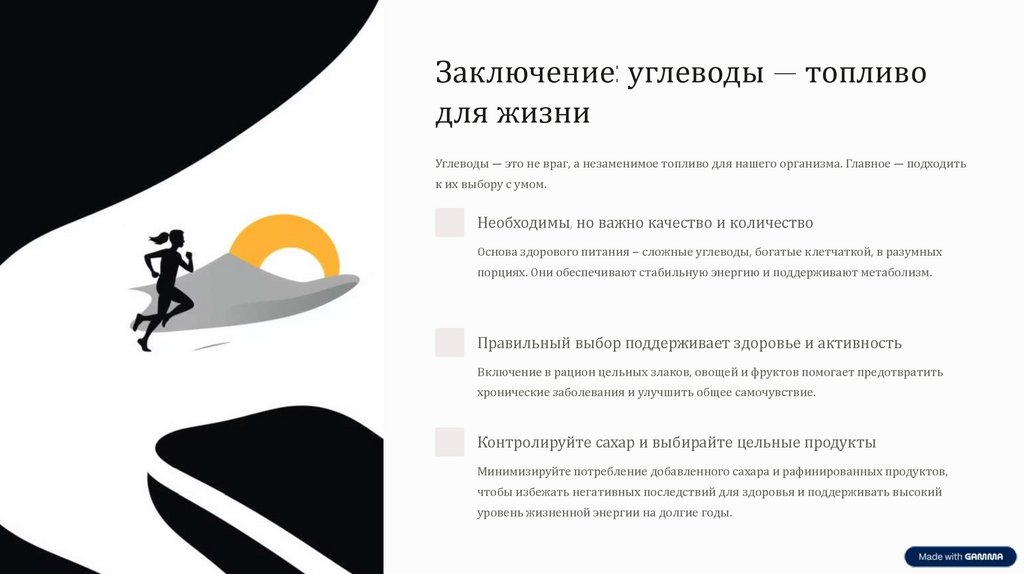 Заключение: углеводы — топливо для жизни

Углеводы — это не враг, а незаменимое топливо для нашего организма. Главное — подходить к их выбору с умом.

Необходимы, но важно качество и количество

Основа здорового питания – сложные углеводы, богатые клетчаткой, в разумных порциях. Они обеспечивают стабильную энергию и поддерживают метаболизм.

Правильный выбор поддерживает здоровье и активность

Включение в рацион цельных злаков, овощей и фруктов помогает предотвратить хронические заболевания и улучшить общее самочувствие.

Контролируйте сахар и выбирайте цельные продукты

Минимизируйте потребление добавленного сахара и рафинированных продуктов, чтобы избежать негативных последствий для здоровья и поддерживать высокий уровень жизненной энергии на долгие годы.

Made with GAMMA